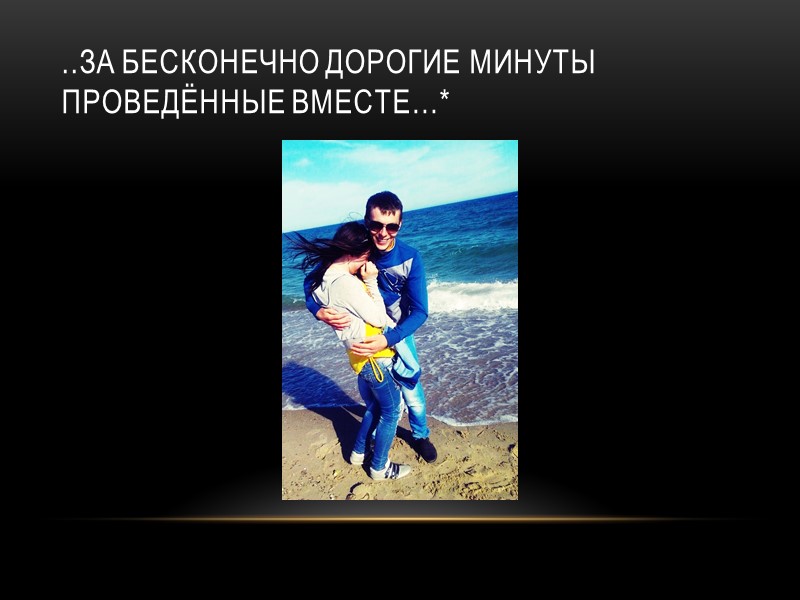 ..ЗА БЕСКОНЕЧНО ДОРОГИЕ МИНУТЫ ПРОВЕДЁННЫЕ ВМЕСТЕ…*